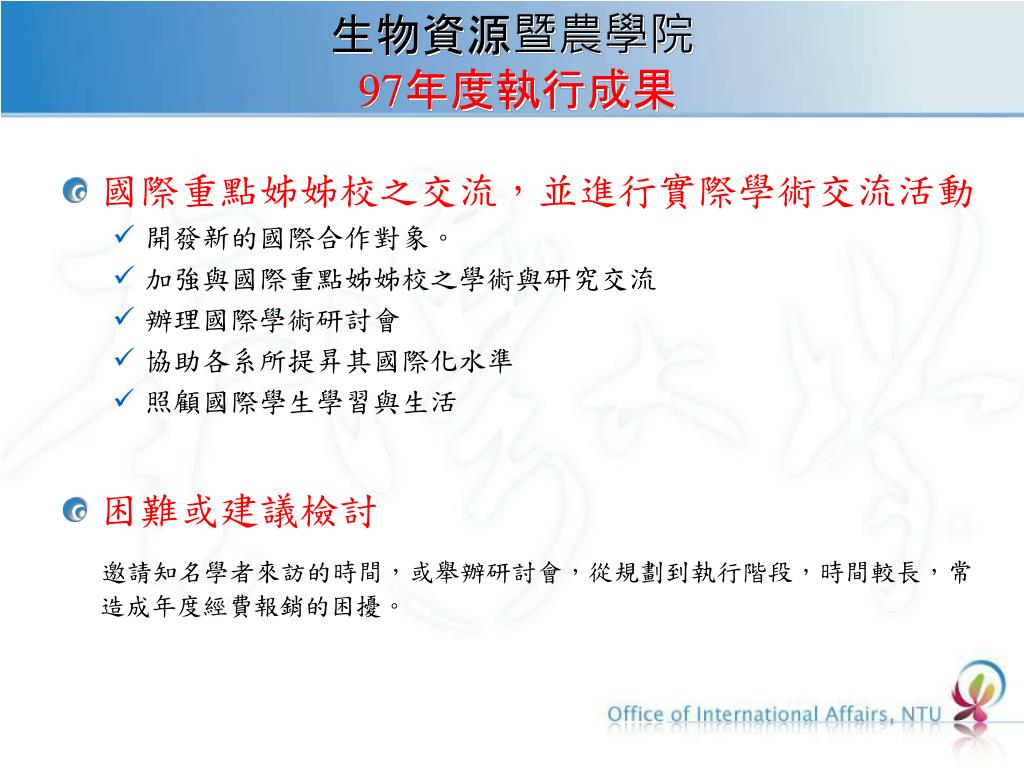 生物資源暨農學院
97年度執行成果

國際重點姊姊校之交流，並進行實際學術交流活動
✓ 開發新的國際合作對象。
✓ 加強與國際重點姊姊校之學術與研究交流
✓ 辦理國際學術研討會
✓ 協助各系所提昇其國際化水準
✓ 照顧國際學生學習與生活

困難或建議檢討

邀請知名學者來訪的時間，或舉辦研討會，從規劃到執行階段，時間較長，常造成年度經費報銷的困擾。

Office of International Affairs, NTU